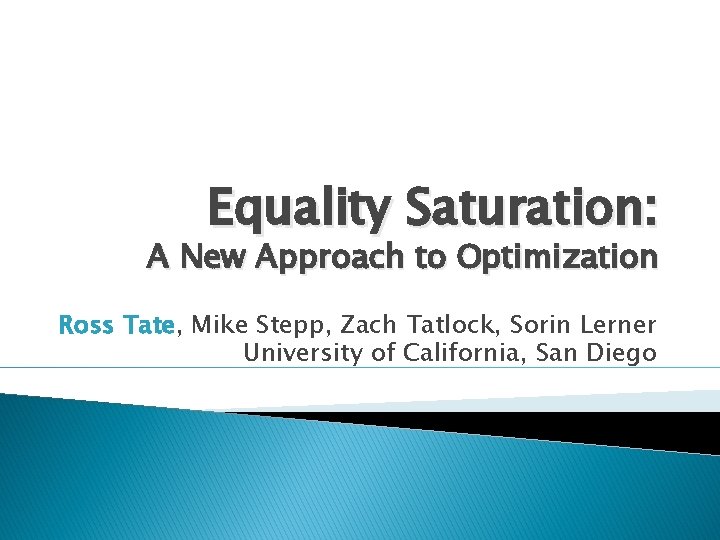 Equality Saturation:
A New Approach to Optimization

Ross Tate, Mike Stepp, Zach Tatlock, Sorin Lerner
University of California, San Diego